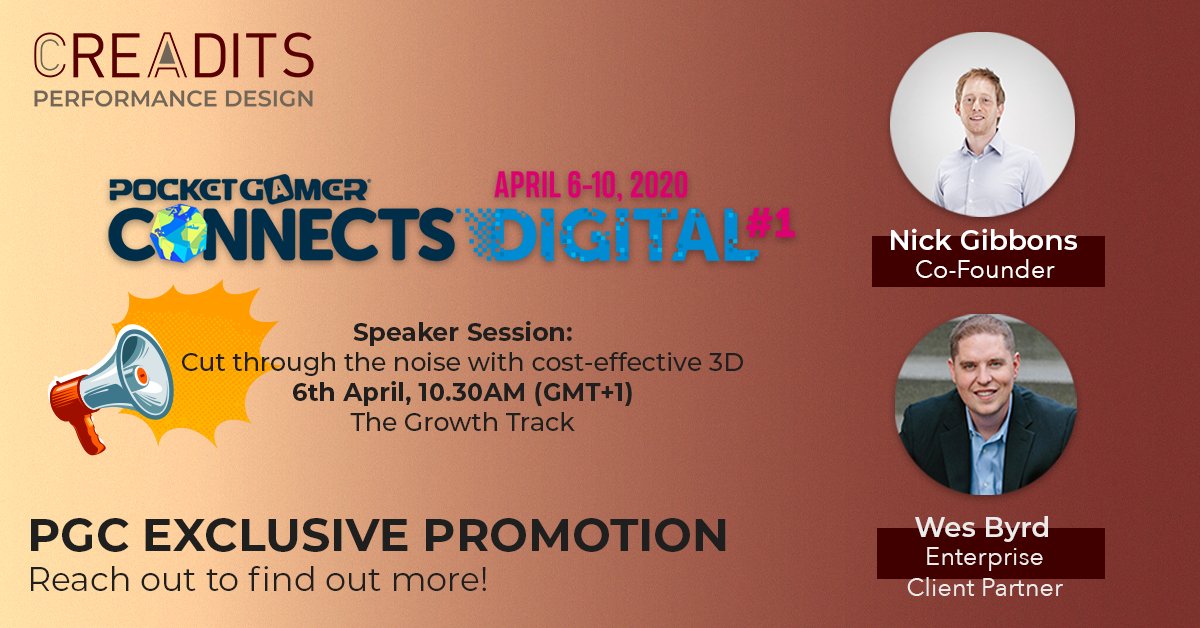 CREADITS
PERFORMANCE DESIGN

POCKET GAMER CONNECTS DIGITAL #1
APRIL 6-10, 2020

Speaker Session:
Cut through the noise with cost-effective 3D
6th April, 10.30AM (GMT+1)
The Growth Track

PGC EXCLUSIVE PROMOTION
Reach out to find out more!

Nick Gibbons
Co-Founder

Wes Byrd
Enterprise Client Partner